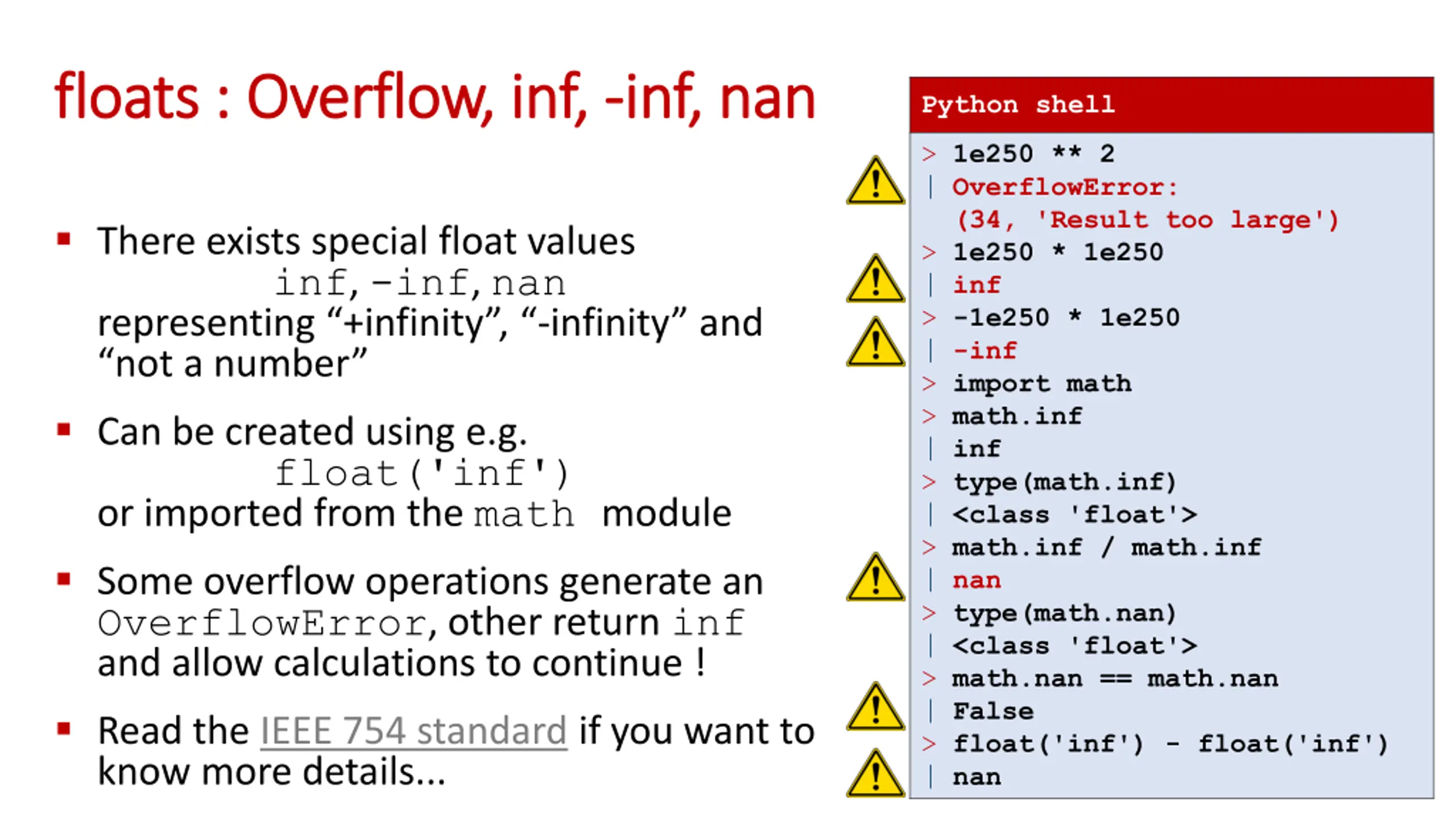 floats : Overflow, inf, -inf, nan

▪ There exists special float values
inf, -inf, nan
representing “+infinity”, “-infinity” and “not a number”

▪ Can be created using e.g.
float('inf')
or imported from the math module

▪ Some overflow operations generate an OverflowError, other return inf and allow calculations to continue !

▪ Read the IEEE 754 standard if you want to know more details...

Python shell

> 1e250 ** 2
| OverflowError:
(34, 'Result too large')
> 1e250 * 1e250
| inf
> -1e250 * 1e250
| -inf
> import math
> math.inf
| inf
> type(math.inf)
| <class 'float'>
> math.inf / math.inf
| nan
> type(math.nan)
| <class 'float'>
> math.nan == math.nan
| False
> float('inf') - float('inf')
| nan